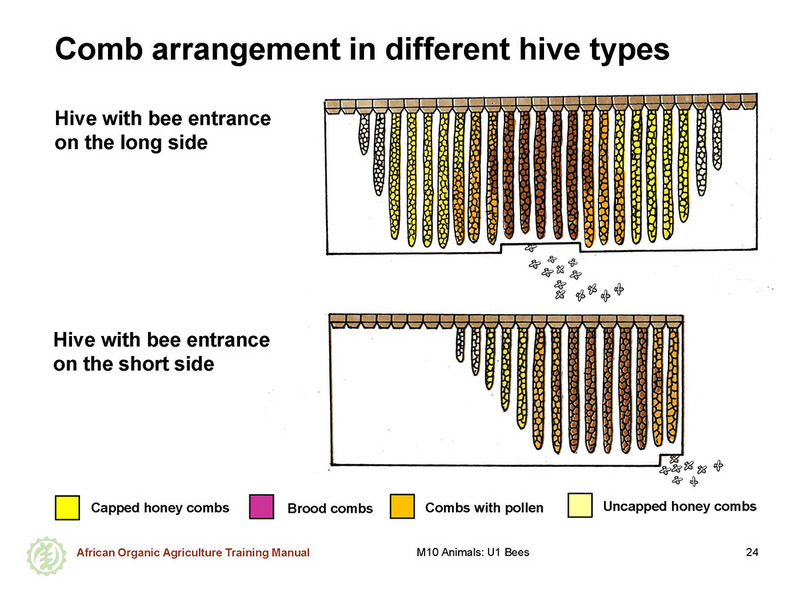 Comb arrangement in different hive types

Hive with bee entrance on the long side

Hive with bee entrance on the short side

Capped honey combs

Brood combs

Combs with pollen

Uncapped honey combs

African Organic Agriculture Training Manual

M10 Animals: U1 Bees

24